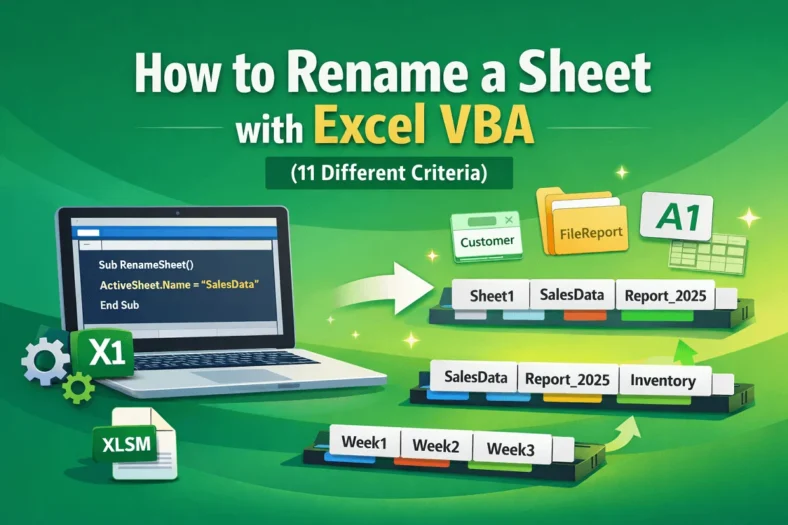 How to Rename a Sheet with Excel VBA

(11 Different Criteria)

Sub RenameSheet()
ActiveSheet.Name = "SalesData"
End Sub

X1

XLSM

Customer

FileReport

A1

Sheet1 SalesData Report_2025

SalesData Report_2025 Inventory

Week1 Week2 Week3